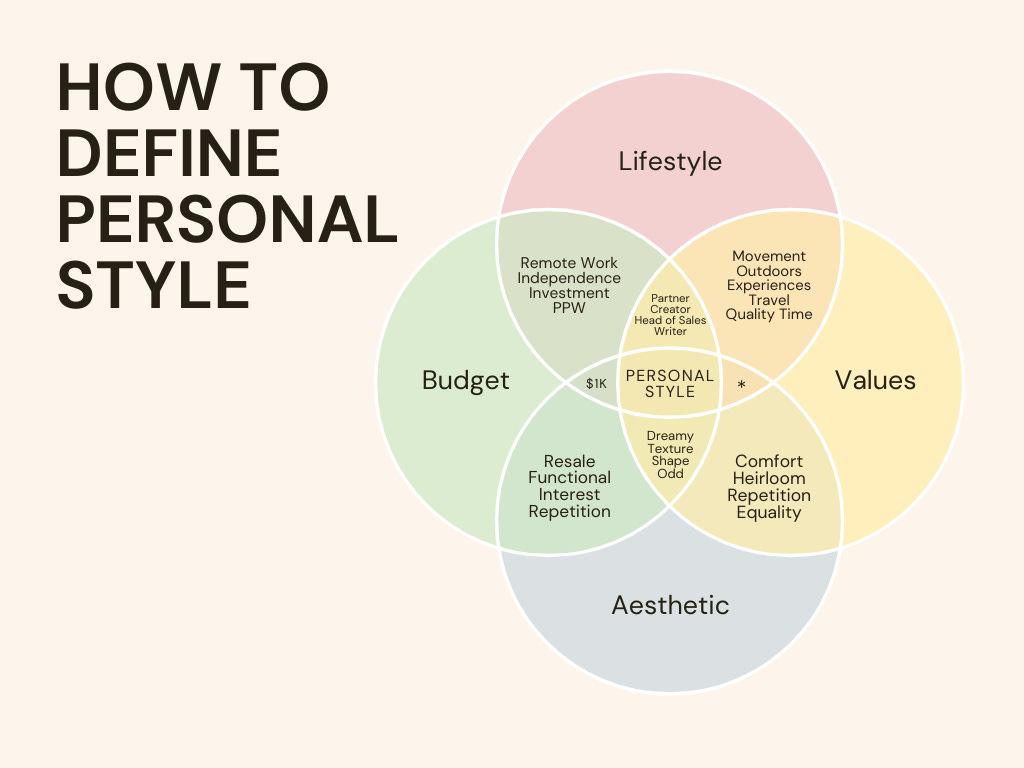 HOW TO DEFINE PERSONAL STYLE

Lifestyle

Remote Work
Independence
Investment
PPW

Movement
Outdoors
Experiences
Travel
Quality Time

Partner
Creator
Head of Sales
Writer

Budget

$1K

PERSONAL STYLE

*

Values

Dreamy
Texture
Shape
Odd

Resale
Functional
Interest
Repetition

Comfort
Heirloom
Repetition
Equality

Aesthetic